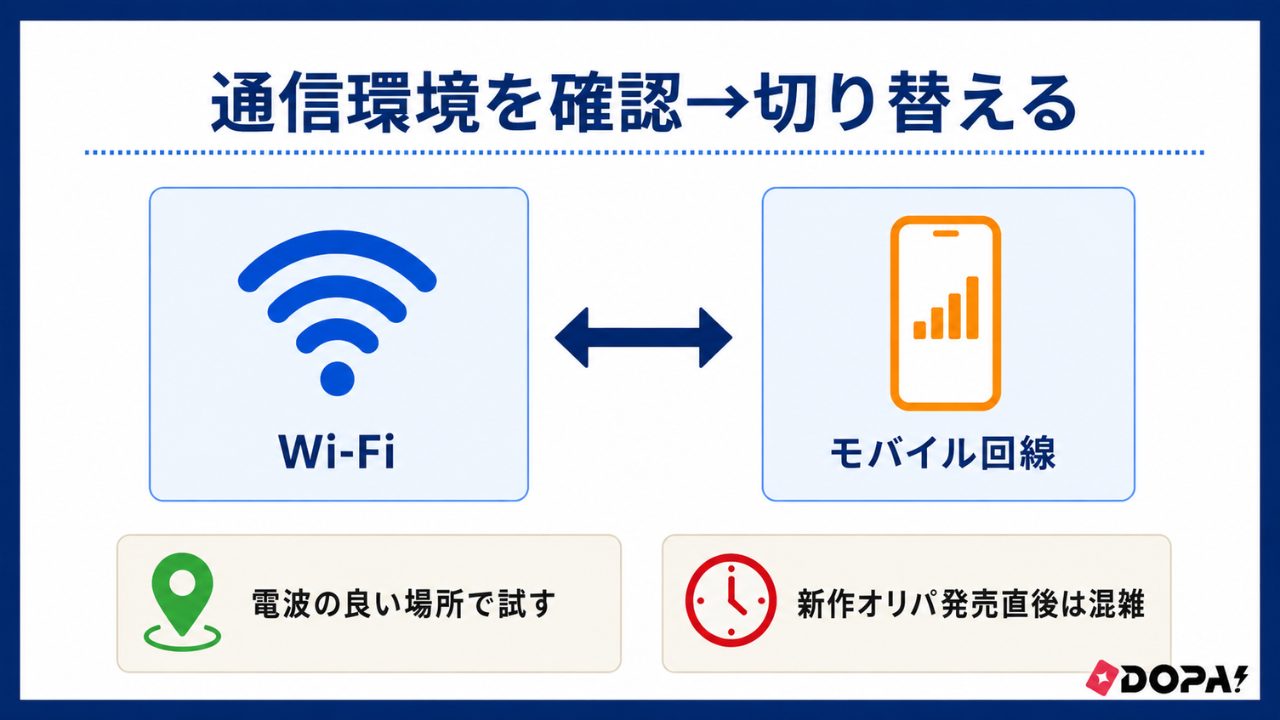 通信環境を確認→切り替える

Wi-Fi

モバイル回線

電波の良い場所で試す

新作オリパ発売直後は混雑

DOPA!